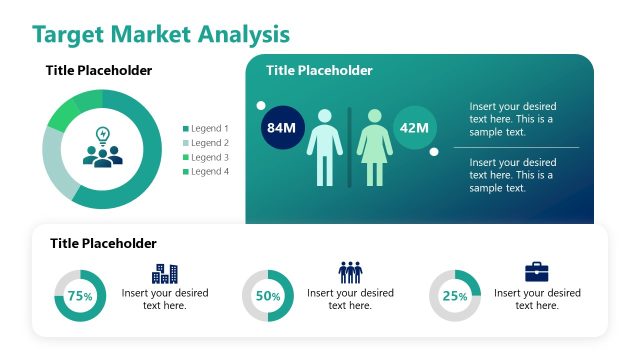 Target Market Analysis

Title Placeholder

Legend 1
Legend 2
Legend 3
Legend 4

Title Placeholder

84M

42M

Insert your desired text here. This is a sample text.

Insert your desired text here. This is a sample text.

Title Placeholder

75%

Insert your desired text here.

50%

Insert your desired text here.

25%

Insert your desired text here.